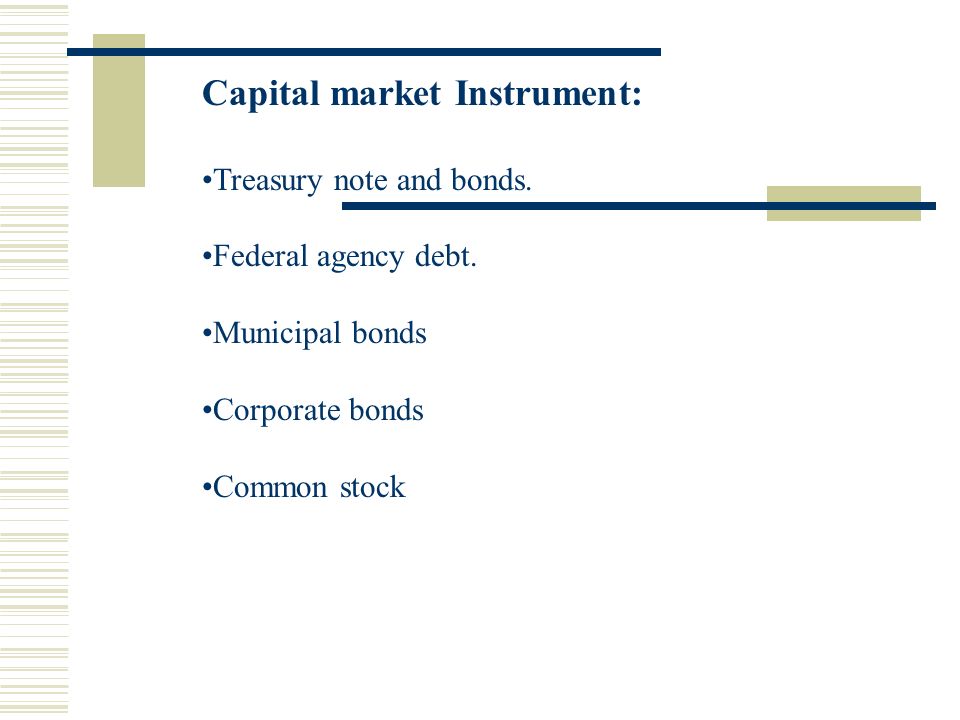 Capital market Instrument:

•Treasury note and bonds.

•Federal agency debt.

•Municipal bonds

•Corporate bonds

•Common stock